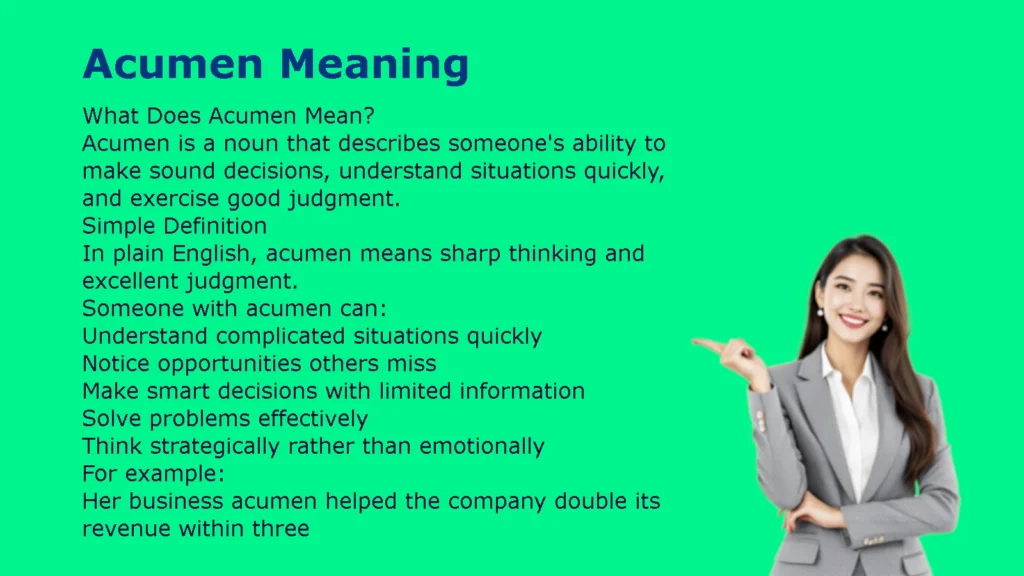 Acumen Meaning

What Does Acumen Mean?
Acumen is a noun that describes someone's ability to make sound decisions, understand situations quickly, and exercise good judgment.
Simple Definition
In plain English, acumen means sharp thinking and excellent judgment.
Someone with acumen can:
Understand complicated situations quickly
Notice opportunities others miss
Make smart decisions with limited information
Solve problems effectively
Think strategically rather than emotionally
For example:
Her business acumen helped the company double its revenue within three